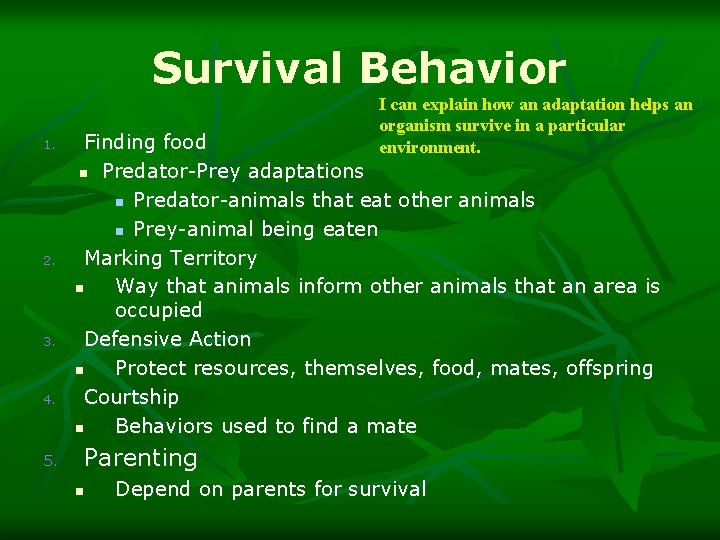 Survival Behavior

I can explain how an adaptation helps an organism survive in a particular environment.

1. Finding food
- Predator-Prey adaptations
  - Predator-animals that eat other animals
  - Prey-animal being eaten
2. Marking Territory
- Way that animals inform other animals that an area is occupied
3. Defensive Action
- Protect resources, themselves, food, mates, offspring
4. Courtship
- Behaviors used to find a mate
5. Parenting
- Depend on parents for survival